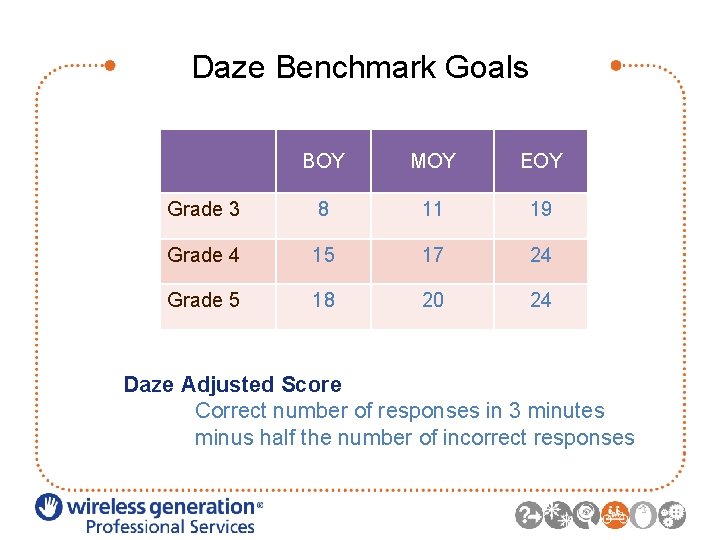 Daze Benchmark Goals

| | BOY | MOY | EOY |
|---|---|---|---|
| Grade 3 | 8 | 11 | 19 |
| Grade 4 | 15 | 17 | 24 |
| Grade 5 | 18 | 20 | 24 |

Daze Adjusted Score
Correct number of responses in 3 minutes minus half the number of incorrect responses

wireless generation®
Professional Services